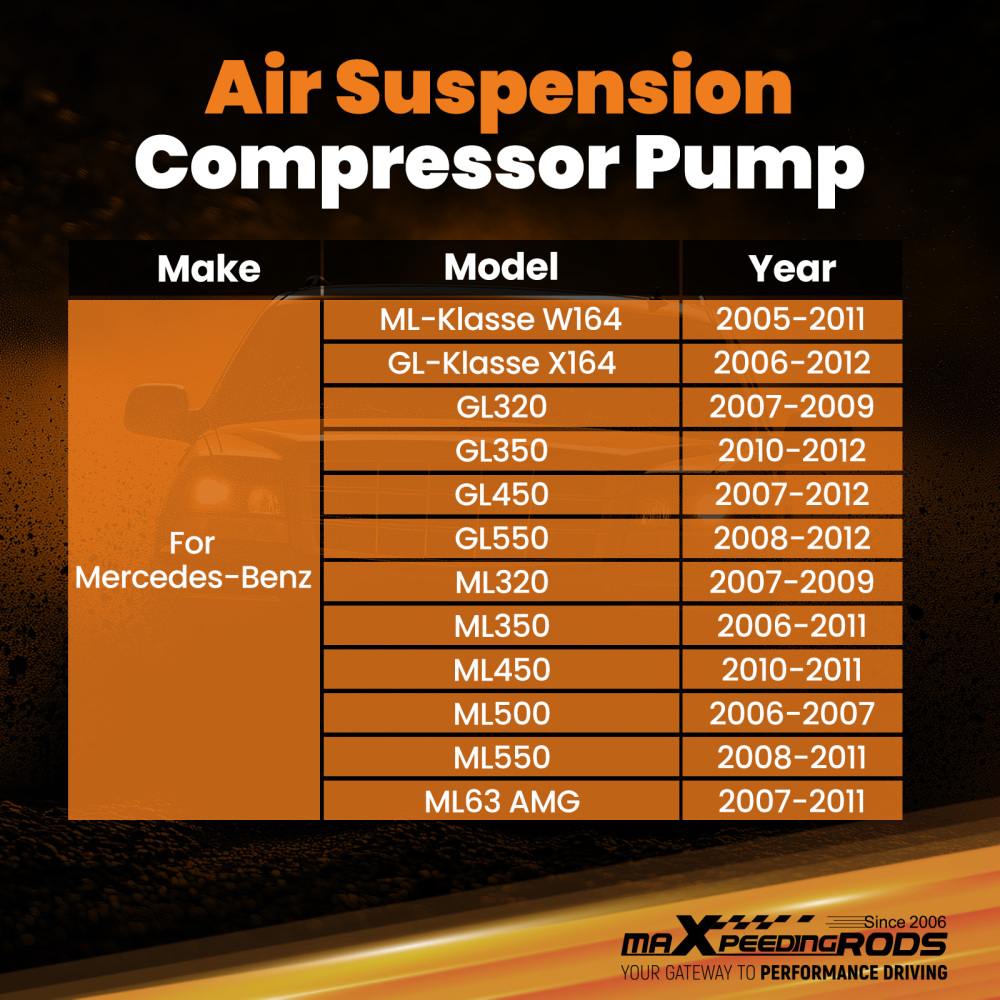 Air Suspension
Compressor Pump

| Make | Model | Year |
|---|---|---|
| For Mercedes-Benz | ML-Klasse W164 | 2005-2011 |
| | GL-Klasse X164 | 2006-2012 |
| | GL320 | 2007-2009 |
| | GL350 | 2010-2012 |
| | GL450 | 2007-2012 |
| | GL550 | 2008-2012 |
| | ML320 | 2007-2009 |
| | ML350 | 2006-2011 |
| | ML450 | 2010-2011 |
| | ML500 | 2006-2007 |
| | ML550 | 2008-2011 |
| | ML63 AMG | 2007-2011 |

Since 2006
maXpeedingRODS
YOUR GATEWAY TO PERFORMANCE DRIVING